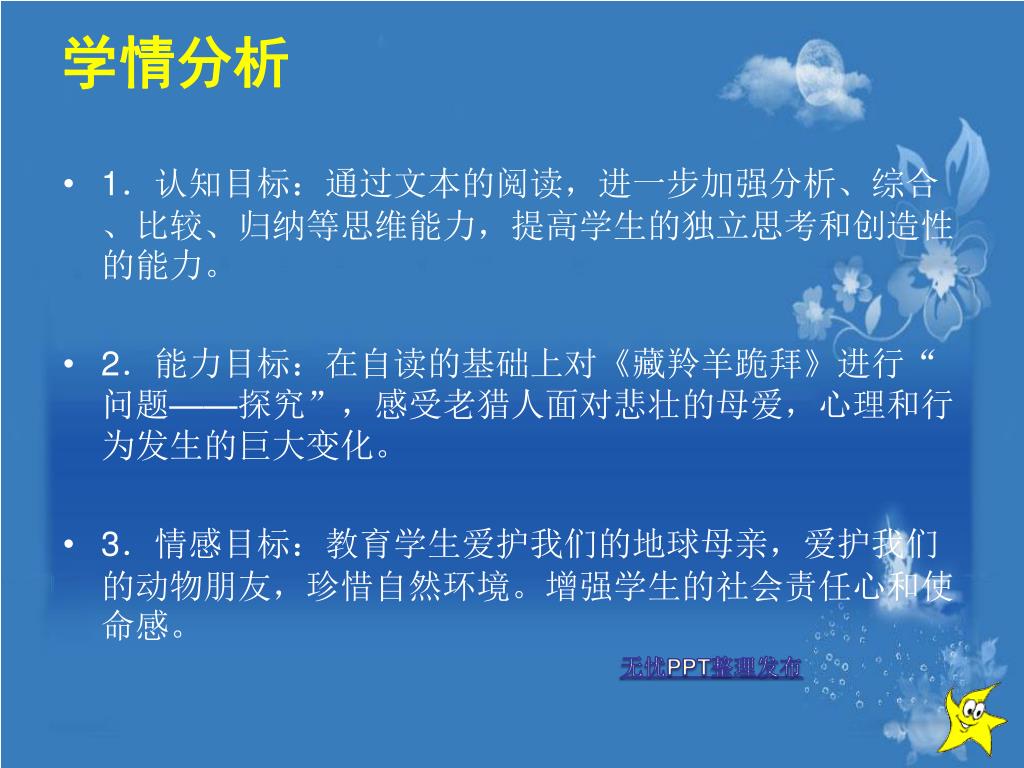 学情分析

• 1．认知目标：通过文本的阅读，进一步加强分析、综合、比较、归纳等思维能力，提高学生的独立思考和创造性的能力。

• 2．能力目标：在自读的基础上对《藏羚羊跪拜》进行“问题——探究”，感受老猎人面对悲壮的母爱，心理和行为发生的巨大变化。

• 3．情感目标：教育学生爱护我们的地球母亲，爱护我们的动物朋友，珍惜自然环境。增强学生的社会责任心和使命感。

无忧PPT整理发布